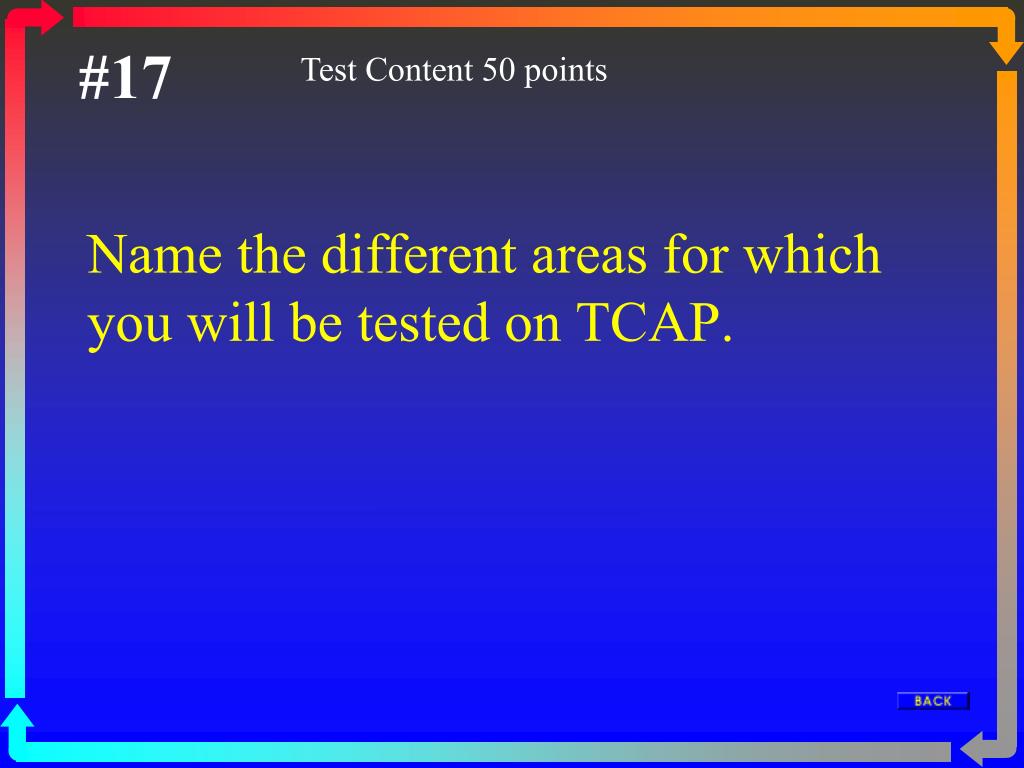 #17

Test Content 50 points

Name the different areas for which you will be tested on TCAP.

BACK